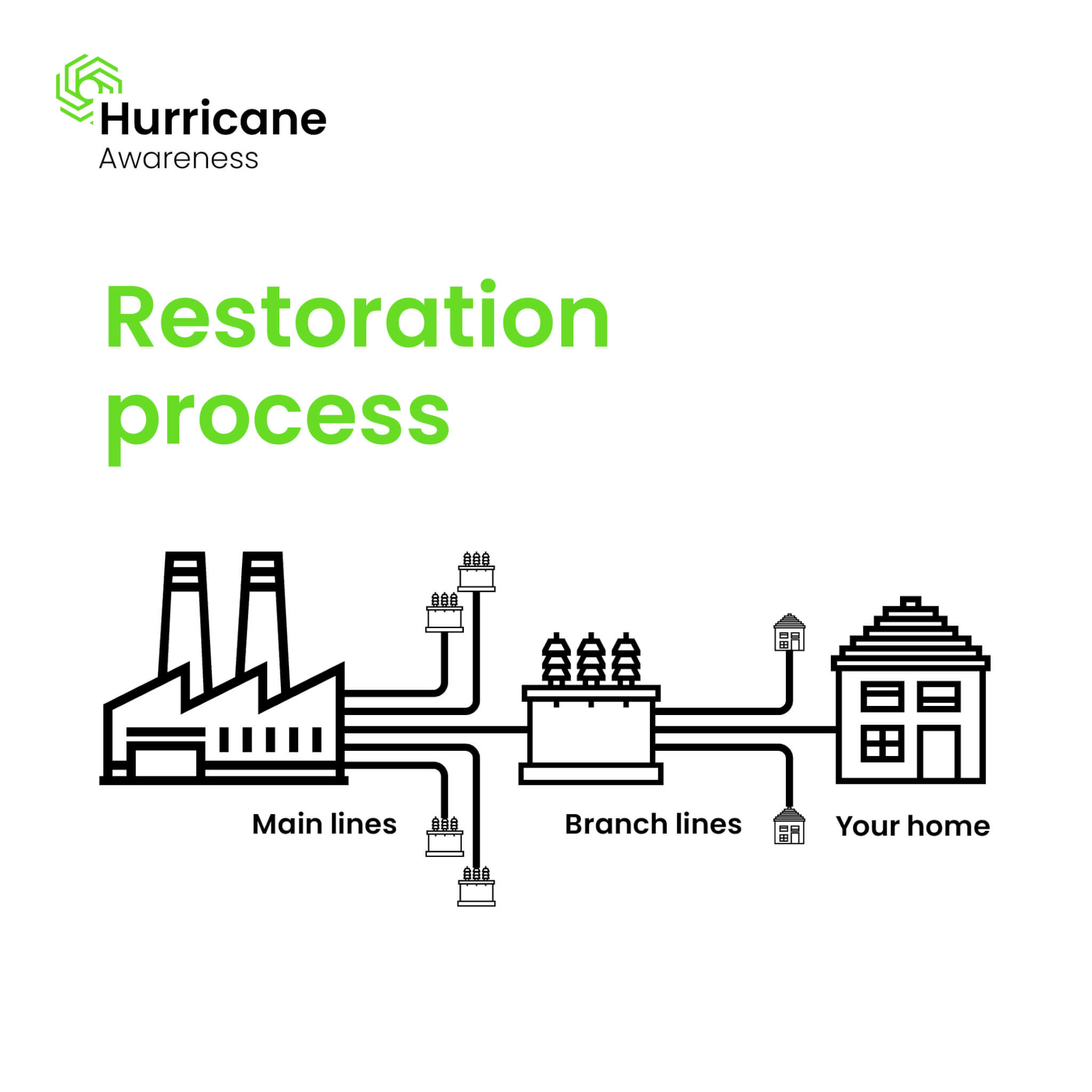 Hurricane
Awareness

Restoration process

Main lines

Branch lines

Your home